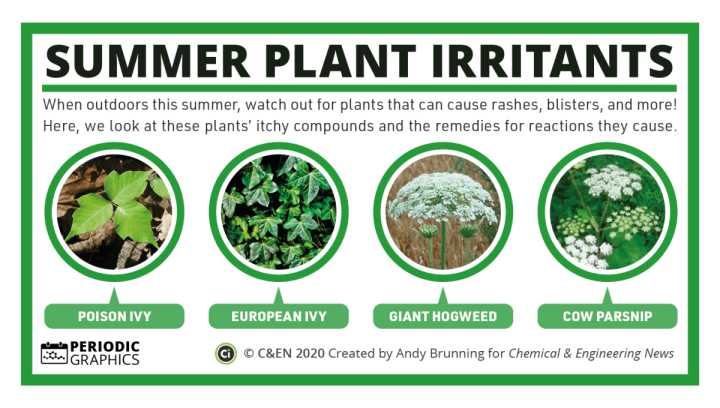 SUMMER PLANT IRRITANTS

When outdoors this summer, watch out for plants that can cause rashes, blisters, and more! Here, we look at these plants' itchy compounds and the remedies for reactions they cause.

POISON IVY

EUROPEAN IVY

GIANT HOGWEED

COW PARSNIP

PERIODIC GRAPHICS

Ci © C&EN 2020 Created by Andy Brunning for Chemical & Engineering News